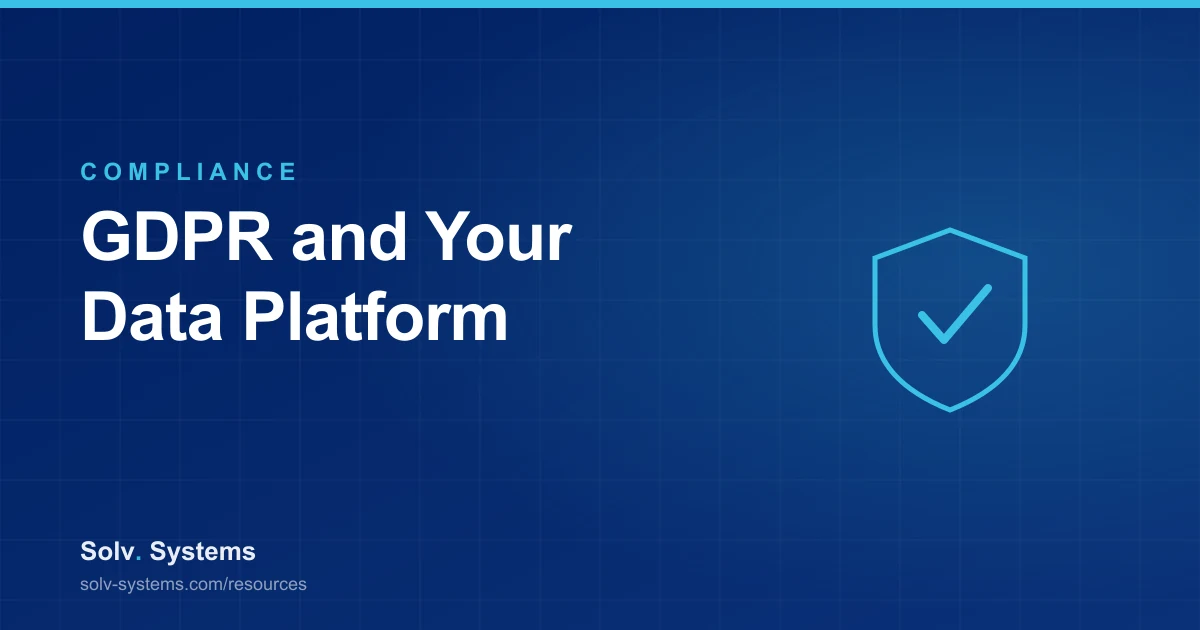 COMPLIANCE

GDPR and Your Data Platform

Solv. Systems

solv-systems.com/resources